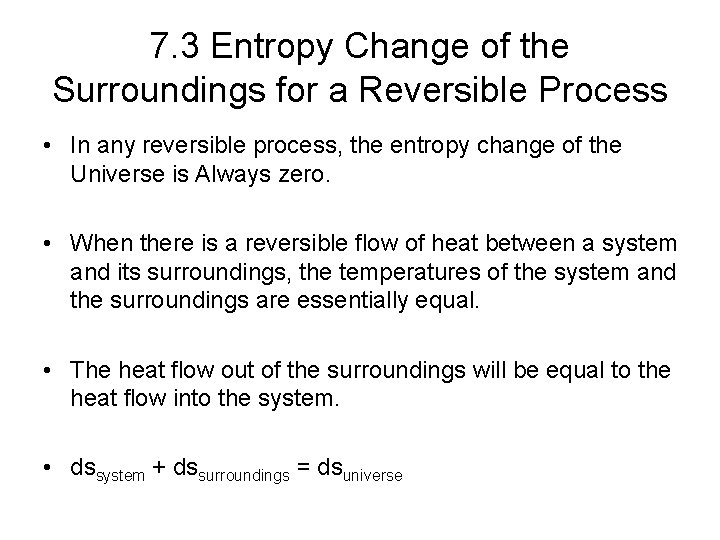 7.3 Entropy Change of the Surroundings for a Reversible Process

• In any reversible process, the entropy change of the Universe is Always zero.

• When there is a reversible flow of heat between a system and its surroundings, the temperatures of the system and the surroundings are essentially equal.

• The heat flow out of the surroundings will be equal to the heat flow into the system.

• $ds_{system} + ds_{surroundings} = ds_{universe}$